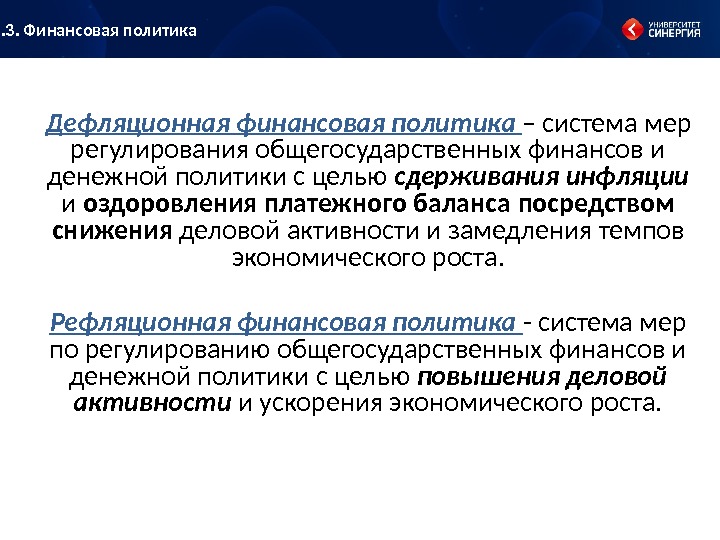 .3. Финансовая политика

УНИВЕРСИТЕТ СИНЕРГИЯ

Дефляционная финансовая политика – система мер регулирования общегосударственных финансов и денежной политики с целью сдерживания инфляции и оздоровления платежного баланса посредством снижения деловой активности и замедления темпов экономического роста.

Рефляционная финансовая политика - система мер по регулированию общегосударственных финансов и денежной политики с целью повышения деловой активности и ускорения экономического роста.